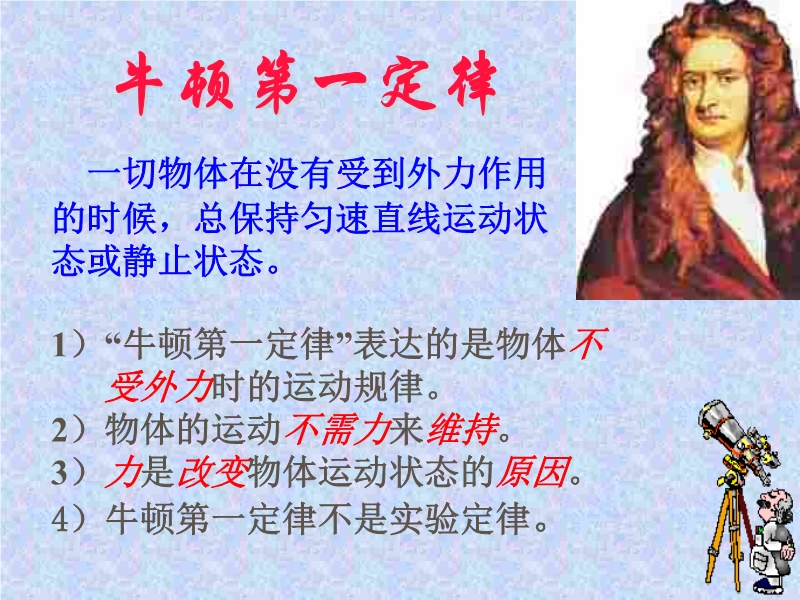 牛顿第一定律

一切物体在没有受到外力作用的时候，总保持匀速直线运动状态或静止状态。

1）“牛顿第一定律”表达的是物体不受外力时的运动规律。
2）物体的运动不需力来维持。
3）力是改变物体运动状态的原因。
4）牛顿第一定律不是实验定律。